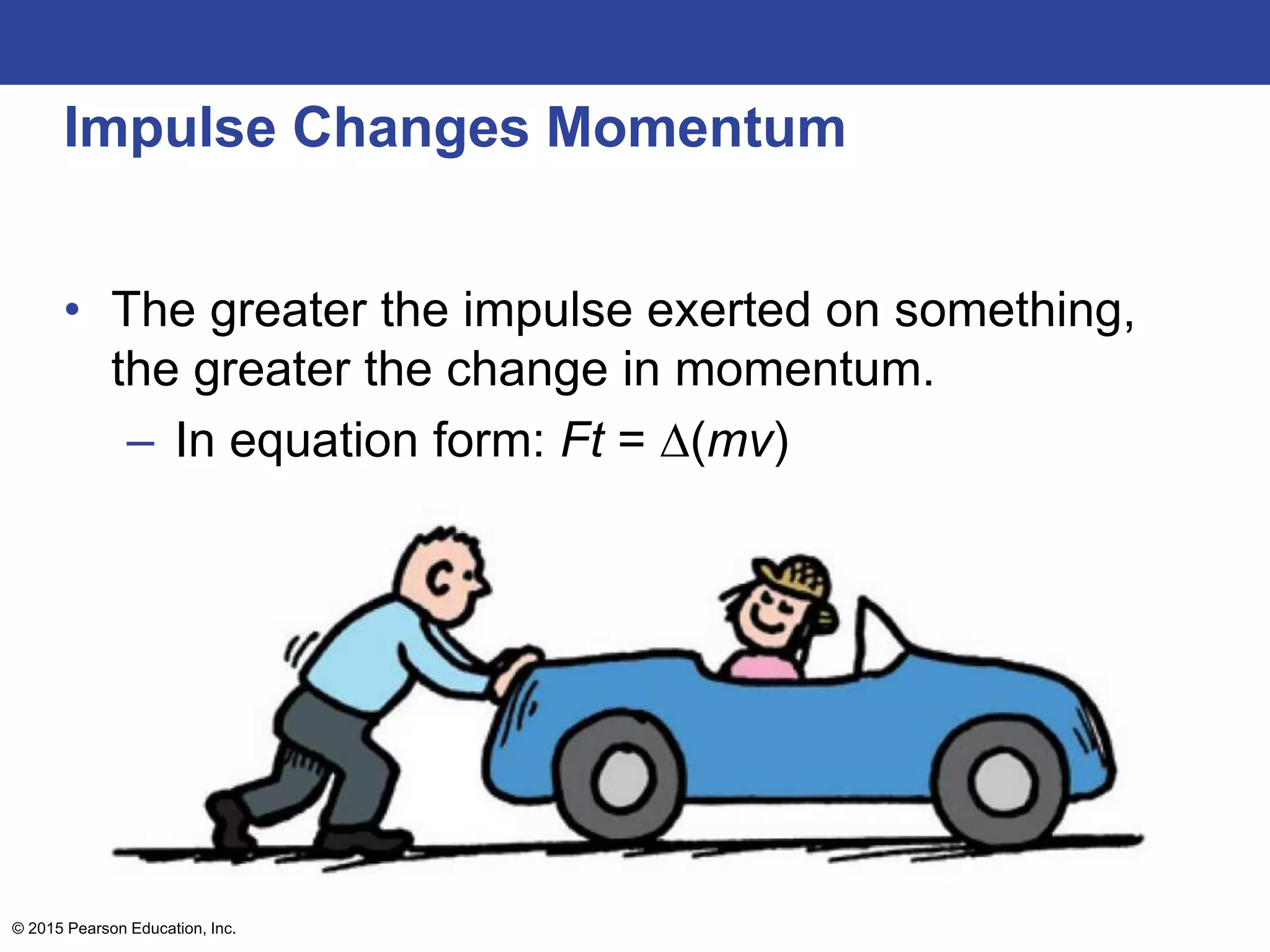 Impulse Changes Momentum

• The greater the impulse exerted on something, the greater the change in momentum.
– In equation form: $Ft = \Delta(mv)$

© 2015 Pearson Education, Inc.